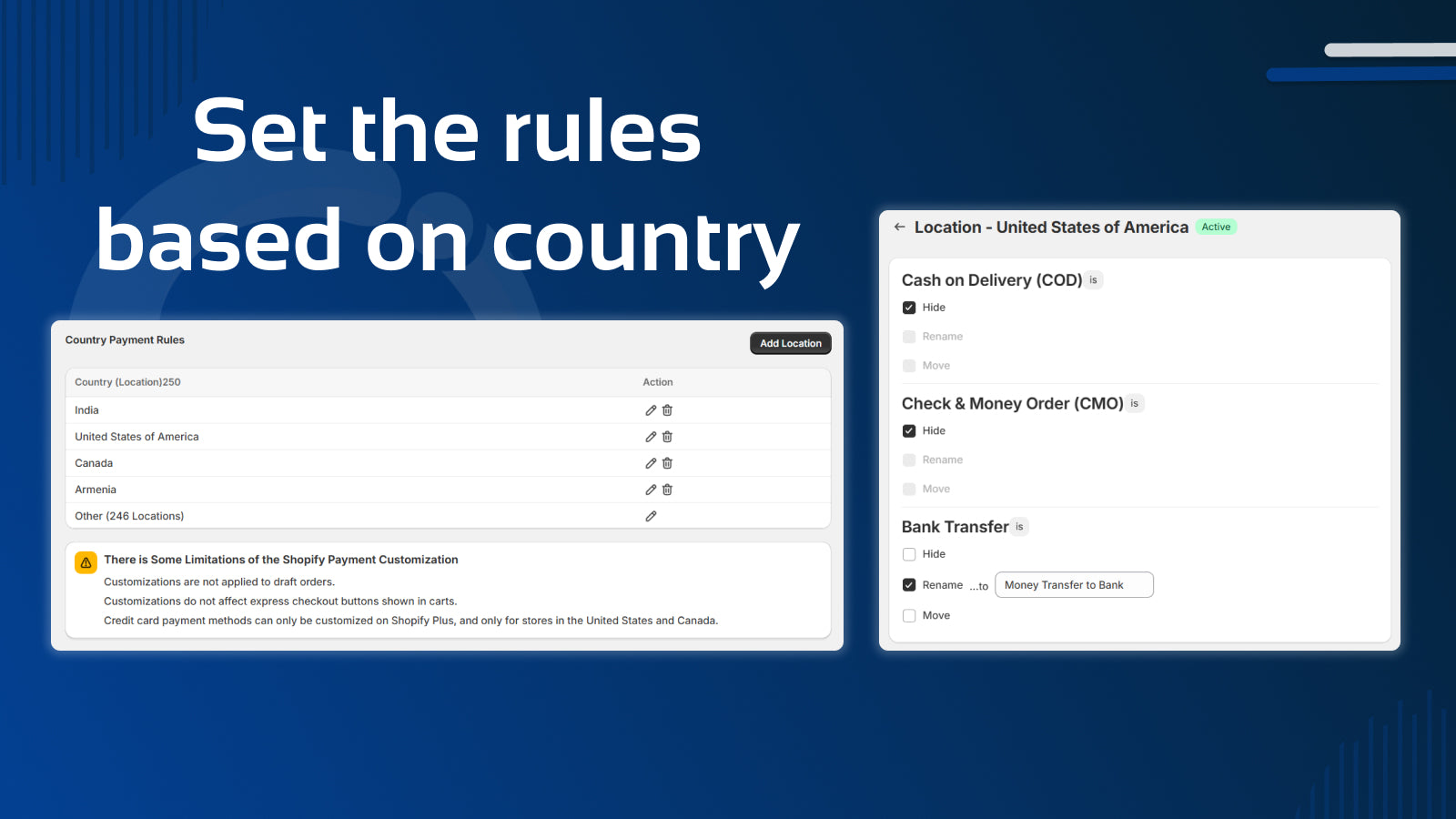 Set the rules based on country

Country Payment Rules

Add Location

| Country (Location)250 | Action |
|---|---|
| India | |
| United States of America | |
| Canada | |
| Armenia | |
| Other (246 Locations) | |

There is Some Limitations of the Shopify Payment Customization

Customizations are not applied to draft orders.

Customizations do not affect express checkout buttons shown in carts.

Credit card payment methods can only be customized on Shopify Plus, and only for stores in the United States and Canada.

Location - United States of America Active

Cash on Delivery (COD) is

Hide

Rename

Move

Check & Money Order (CMO) is

Hide

Rename

Move

Bank Transfer is

Hide

Rename ...to Money Transfer to Bank

Move